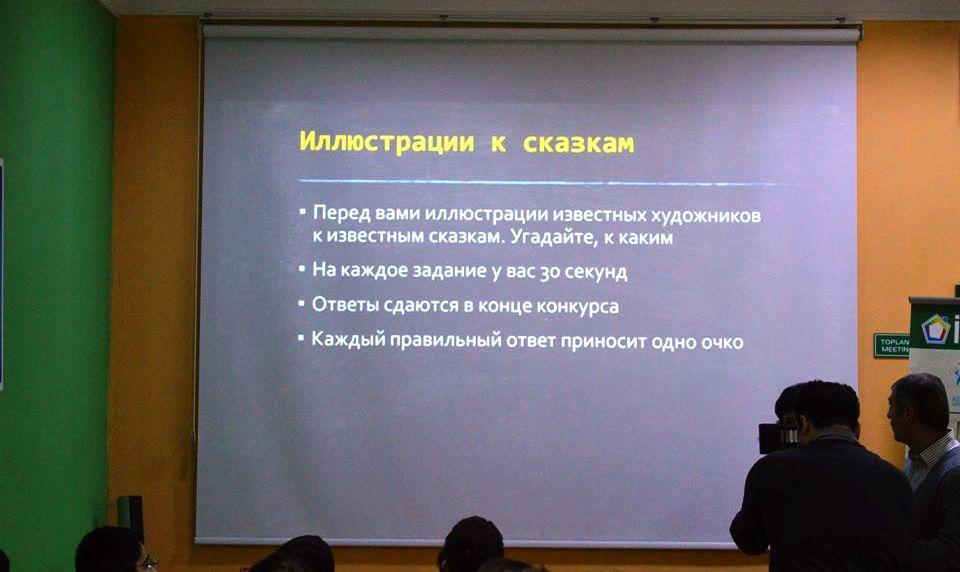 Иллюстрации к сказкам

▪ Перед вами иллюстрации известных художников к известным сказкам. Угадайте, к каким

▪ На каждое задание у вас 30 секунд

▪ Ответы сдаются в конце конкурса

▪ Каждый правильный ответ приносит одно очко

TOPLAN
MEETIN